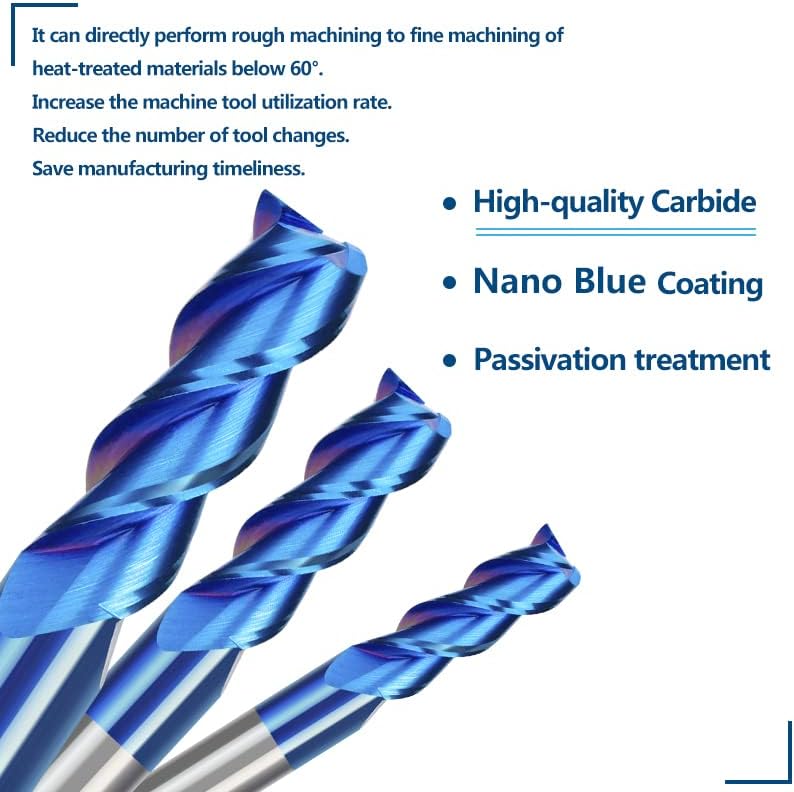 It can directly perform rough machining to fine machining of heat-treated materials below 60°.
Increase the machine tool utilization rate.
Reduce the number of tool changes.
Save manufacturing timeliness.

• High-quality Carbide

• Nano Blue Coating

• Passivation treatment